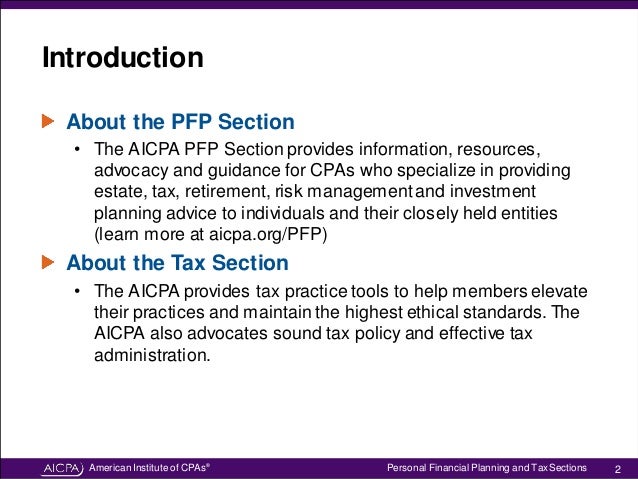 Introduction

About the PFP Section

• The AICPA PFP Section provides information, resources, advocacy and guidance for CPAs who specialize in providing estate, tax, retirement, risk management and investment planning advice to individuals and their closely held entities (learn more at aicpa.org/PFP)

About the Tax Section

• The AICPA provides tax practice tools to help members elevate their practices and maintain the highest ethical standards. The AICPA also advocates sound tax policy and effective tax administration.

AICPA American Institute of CPAs®

Personal Financial Planning and Tax Sections

2